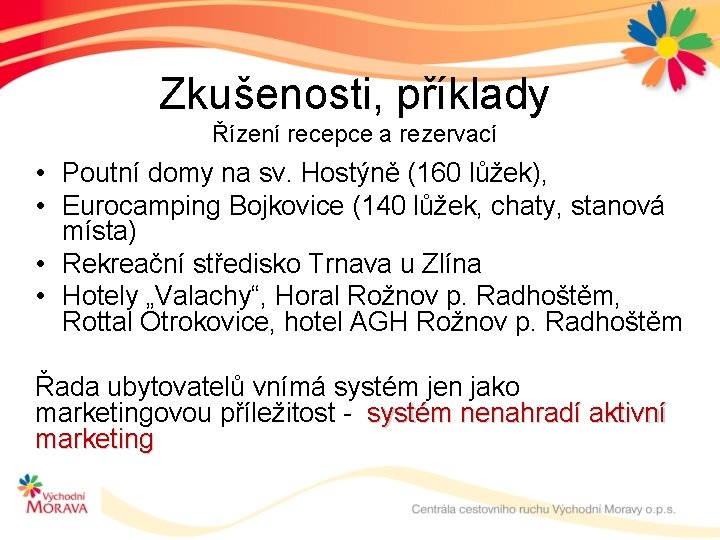 Zkušenosti, příklady
Řízení recepce a rezervací

• Poutní domy na sv. Hostýně (160 lůžek),
• Eurocamping Bojkovice (140 lůžek, chaty, stanová místa)
• Rekreační středisko Trnava u Zlína
• Hotely „Valachy“, Horal Rožnov p. Radhoštěm, Rottal Otrokovice, hotel AGH Rožnov p. Radhoštěm

Řada ubytovatelů vnímá systém jen jako marketingovou příležitost - systém nenahradí aktivní marketing

Východní MORAVA

Centrála cestovního ruchu Východní Moravy o.p.s.